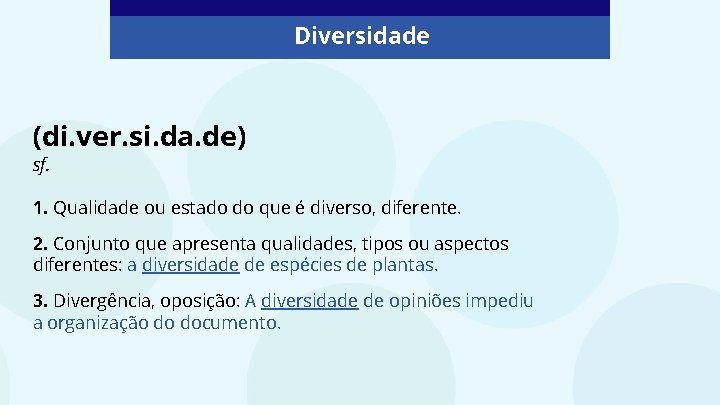 Diversidade

(di.ver.si.da.de)
sf.

1. Qualidade ou estado do que é diverso, diferente.

2. Conjunto que apresenta qualidades, tipos ou aspectos diferentes: a diversidade de espécies de plantas.

3. Divergência, oposição: A diversidade de opiniões impediu a organização do documento.